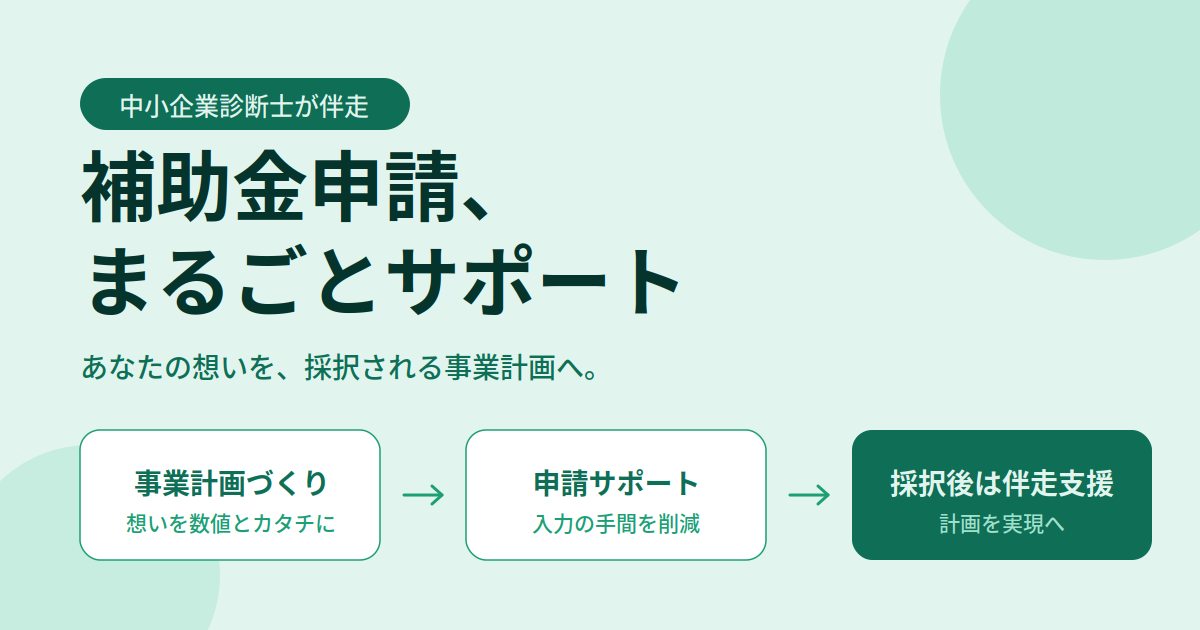 中小企業診断士が伴走

補助金申請、
まるごとサポート

あなたの想いを、採択される事業計画へ。

事業計画づくり
想いを数値とカタチに

→

申請サポート
入力の手間を削減

→

採択後は伴走支援
計画を実現へ